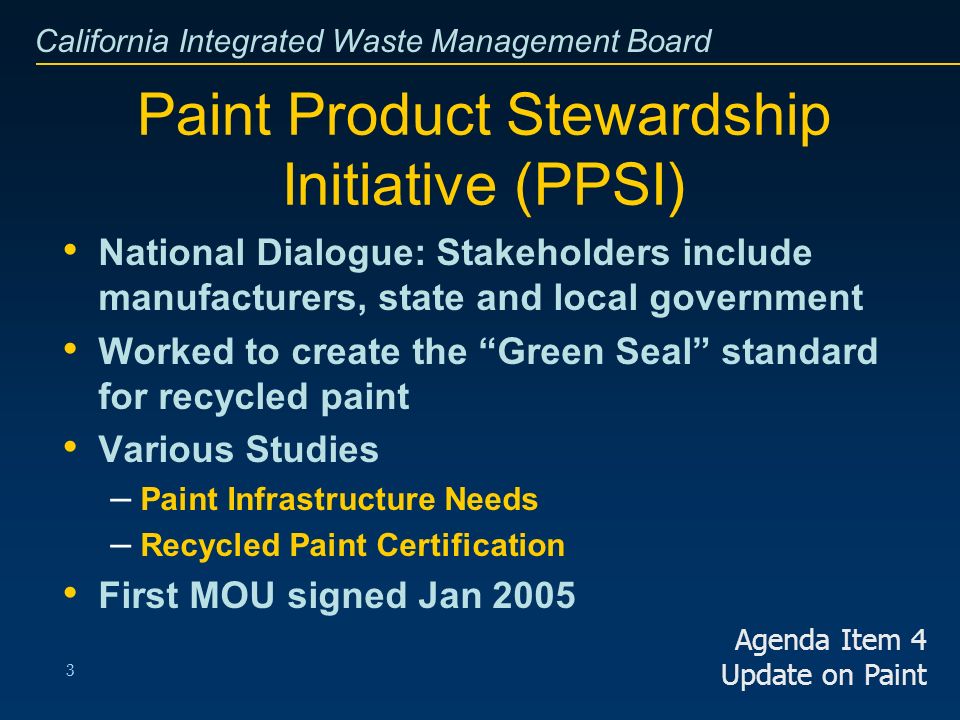 California Integrated Waste Management Board

Paint Product Stewardship Initiative (PPSI)

• National Dialogue: Stakeholders include manufacturers, state and local government
• Worked to create the “Green Seal” standard for recycled paint
• Various Studies
– Paint Infrastructure Needs
– Recycled Paint Certification
• First MOU signed Jan 2005

3

Agenda Item 4
Update on Paint